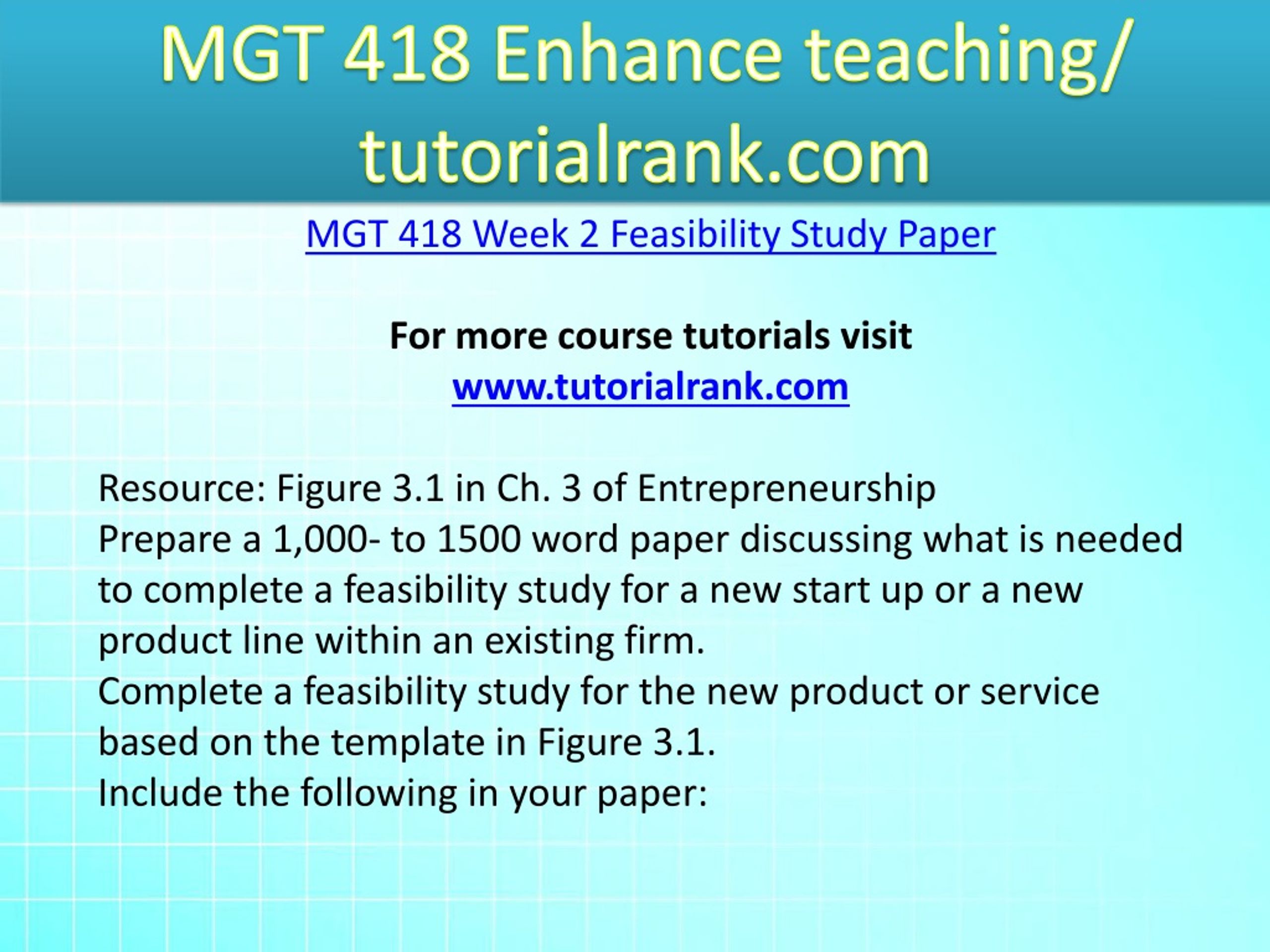 MGT 418 Enhance teaching/ tutorialrank.com

MGT 418 Week 2 Feasibility Study Paper

For more course tutorials visit
www.tutorialrank.com

Resource: Figure 3.1 in Ch. 3 of Entrepreneurship
Prepare a 1,000- to 1500 word paper discussing what is needed to complete a feasibility study for a new start up or a new product line within an existing firm.
Complete a feasibility study for the new product or service based on the template in Figure 3.1.
Include the following in your paper: